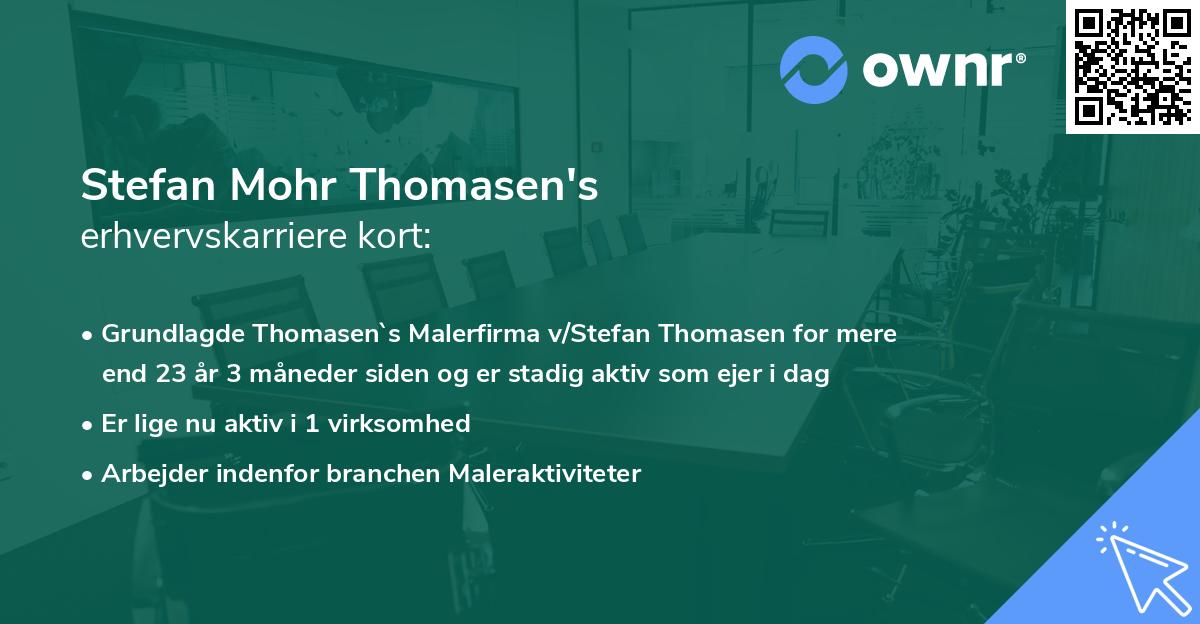 ownr®

Stefan Mohr Thomasen's
erhvervskarriere kort:

• Grundlagde Thomasen`s Malerfirma v/Stefan Thomasen for mere end 23 år 3 måneder siden og er stadig aktiv som ejer i dag

• Er lige nu aktiv i 1 virksomhed

• Arbejder indenfor branchen Maleraktiviteter